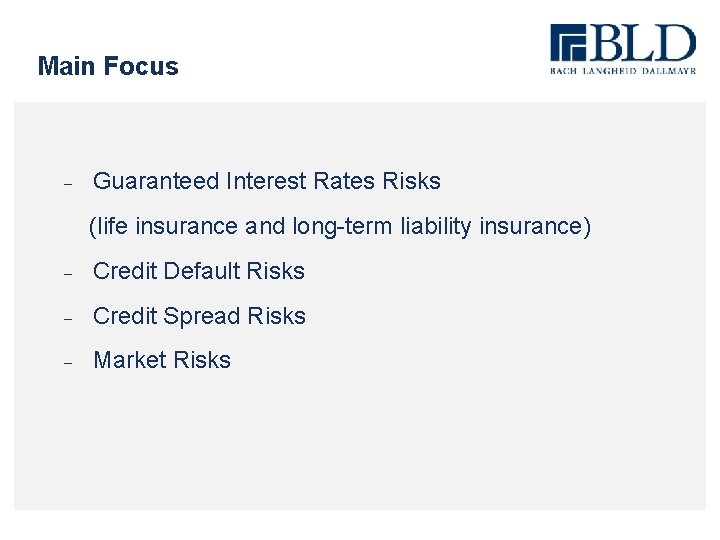 Main Focus

BLD
BACH LANGHEID DALLMAYR

– Guaranteed Interest Rates Risks
(life insurance and long-term liability insurance)

– Credit Default Risks

– Credit Spread Risks

– Market Risks